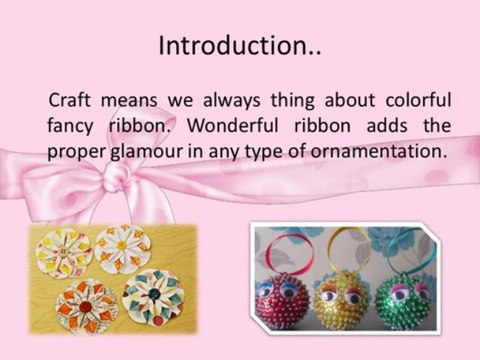 Introduction..

Craft means we always thing about colorful fancy ribbon. Wonderful ribbon adds the proper glamour in any type of ornamentation.